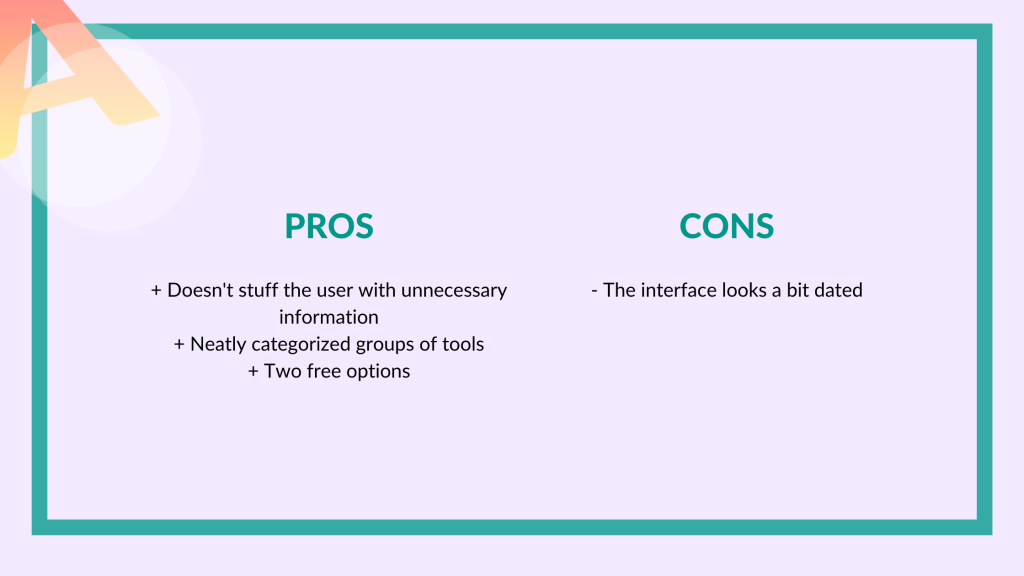 PROS

+ Doesn't stuff the user with unnecessary information
+ Neatly categorized groups of tools
+ Two free options

CONS

- The interface looks a bit dated